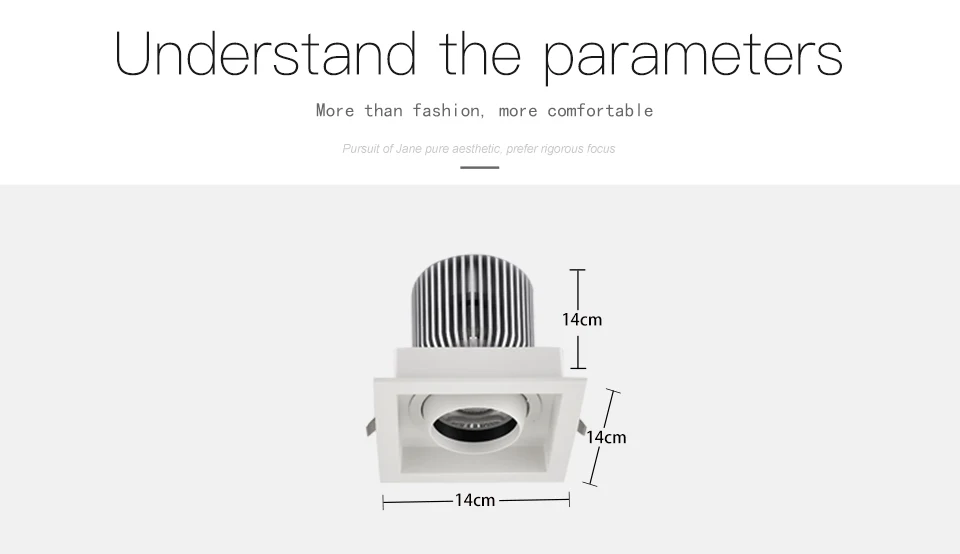 Understand the parameters

More than fashion, more comfortable

Pursuit of Jane pure aesthetic, prefer rigorous focus

14cm

14cm

14cm